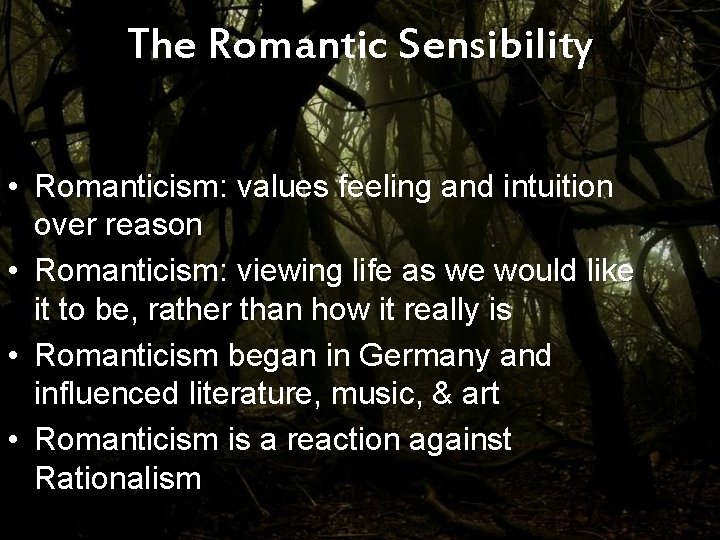 The Romantic Sensibility

• Romanticism: values feeling and intuition over reason
• Romanticism: viewing life as we would like it to be, rather than how it really is
• Romanticism began in Germany and influenced literature, music, & art
• Romanticism is a reaction against Rationalism